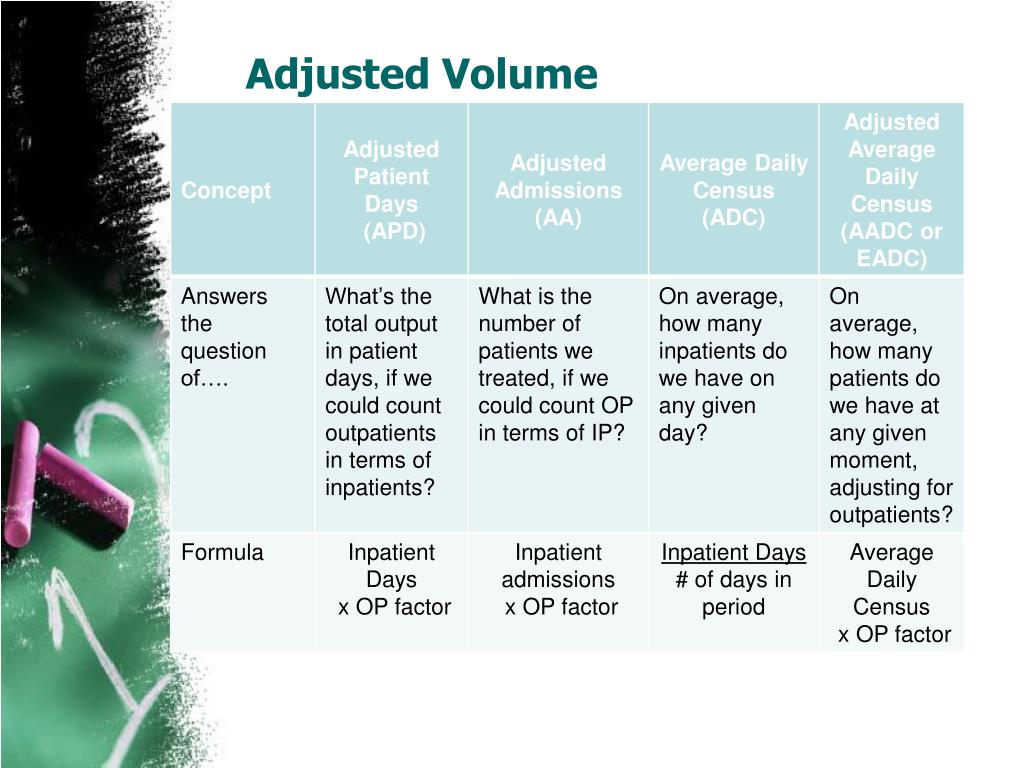 Adjusted Volume

| Concept | Adjusted Patient Days (APD) | Adjusted Admissions (AA) | Average Daily Census (ADC) | Adjusted Average Daily Census (AADC or EADC) |
|---|---|---|---|---|
| Answers the question of…. | What's the total output in patient days, if we could count outpatients in terms of inpatients? | What is the number of patients we treated, if we could count OP in terms of IP? | On average, how many inpatients do we have on any given day? | On average, how many patients do we have at any given moment, adjusting for outpatients? |
| Formula | Inpatient Days x OP factor | Inpatient admissions x OP factor | Inpatient Days # of days in period | Average Daily Census x OP factor |